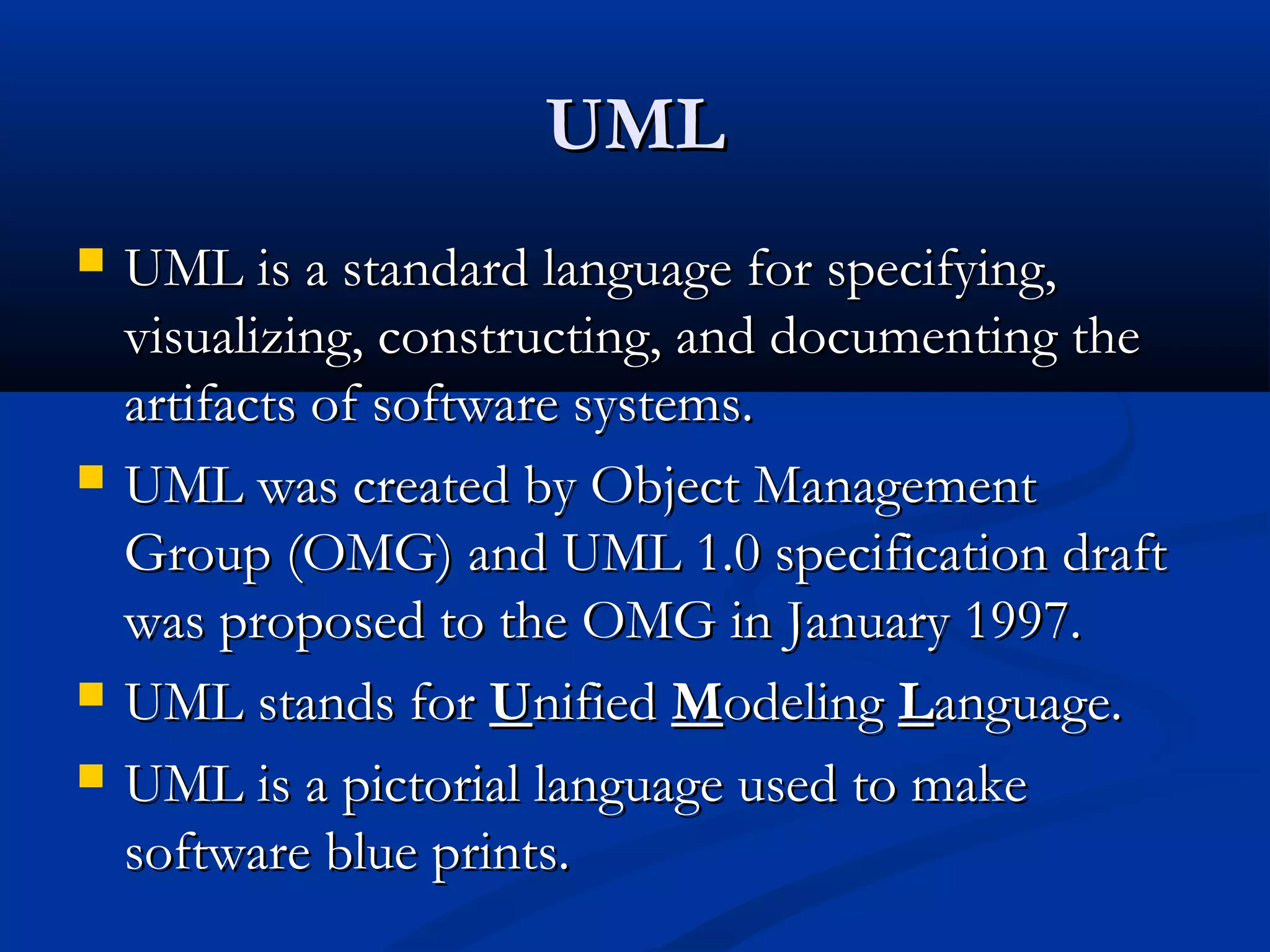 UML

- UML is a standard language for specifying, visualizing, constructing, and documenting the artifacts of software systems.
- UML was created by Object Management Group (OMG) and UML 1.0 specification draft was proposed to the OMG in January 1997.
- UML stands for Unified Modeling Language.
- UML is a pictorial language used to make software blue prints.